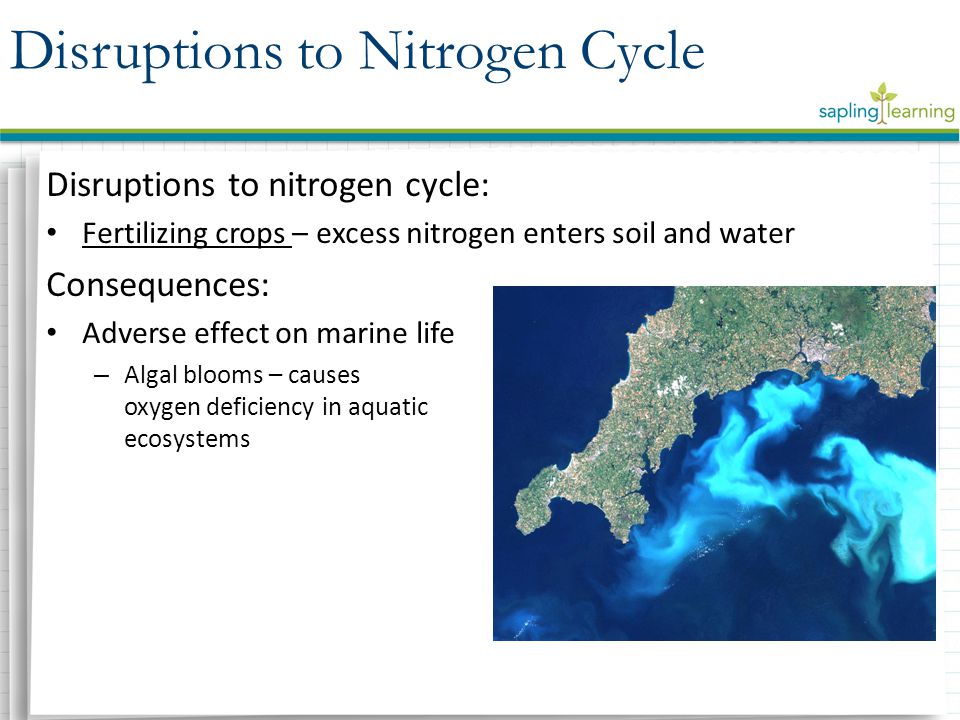 Disruptions to Nitrogen Cycle

sapling learning

Disruptions to nitrogen cycle:

• Fertilizing crops – excess nitrogen enters soil and water

Consequences:

• Adverse effect on marine life
  – Algal blooms – causes oxygen deficiency in aquatic ecosystems